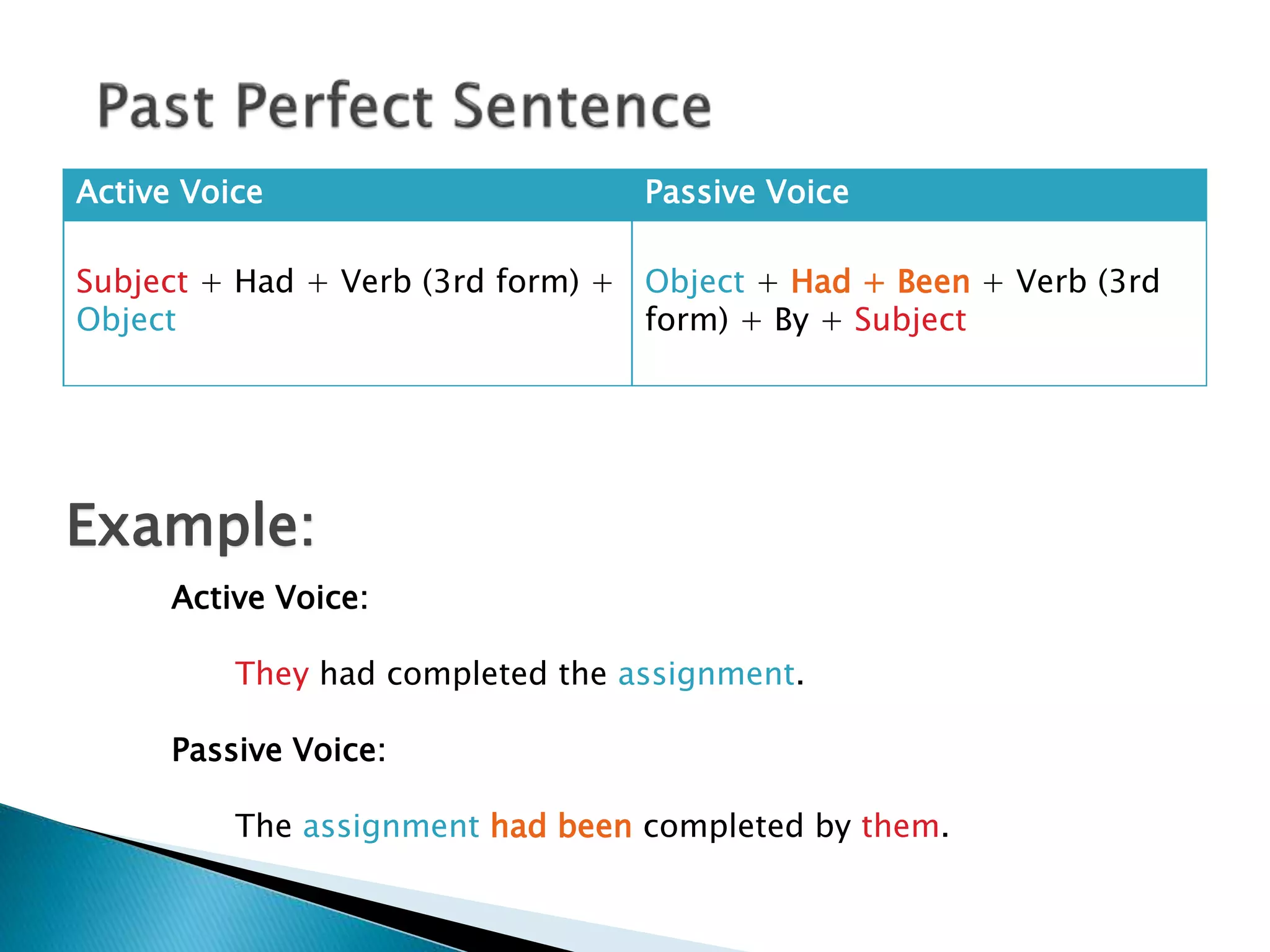 Past Perfect Sentence

| Active Voice | Passive Voice |
|---|---|
| Subject + Had + Verb (3rd form) + Object | Object + Had + Been + Verb (3rd form) + By + Subject |

Example:

Active Voice:

They had completed the assignment.

Passive Voice:

The assignment had been completed by them.